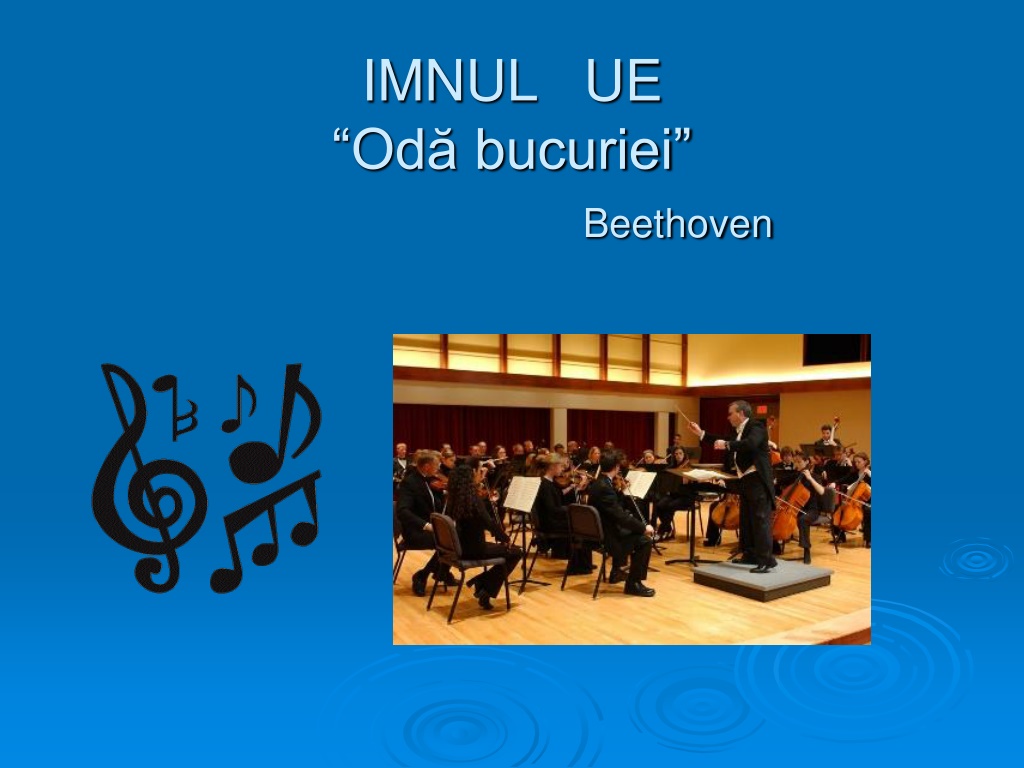 IMNUL UE
“Odă bucuriei”

Beethoven